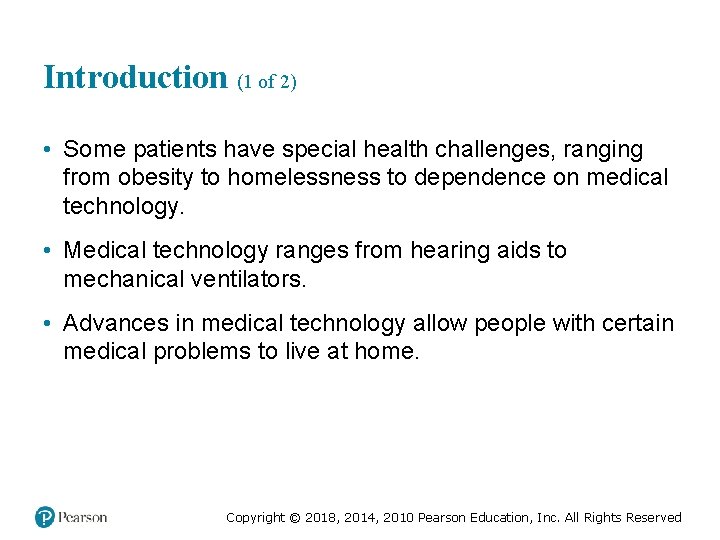 Introduction (1 of 2)

• Some patients have special health challenges, ranging from obesity to homelessness to dependence on medical technology.

• Medical technology ranges from hearing aids to mechanical ventilators.

• Advances in medical technology allow people with certain medical problems to live at home.

Pearson

Copyright © 2018, 2014, 2010 Pearson Education, Inc. All Rights Reserved